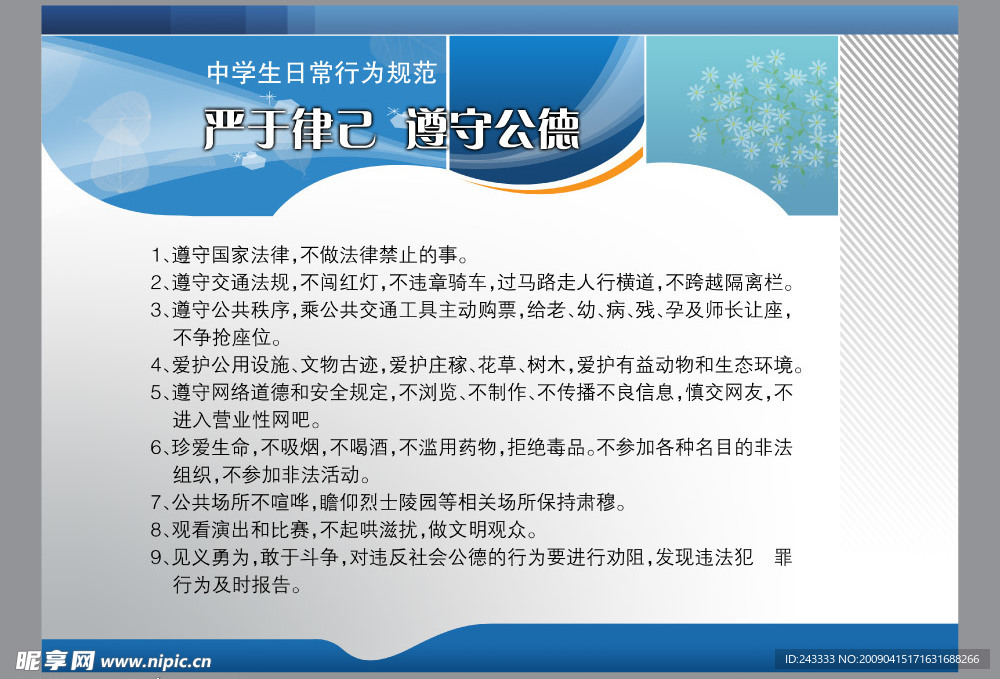 中学生日常行为规范

严于律己 遵守公德

1、遵守国家法律，不做法律禁止的事。

2、遵守交通法规，不闯红灯，不违章骑车，过马路走人行横道，不跨越隔离栏。

3、遵守公共秩序，乘公共交通工具主动购票，给老、幼、病、残、孕及师长让座，不争抢座位。

4、爱护公用设施、文物古迹，爱护庄稼、花草、树木，爱护有益动物和生态环境。

5、遵守网络道德和安全规定，不浏览、不制作、不传播不良信息，慎交网友，不进入营业性网吧。

6、珍爱生命，不吸烟，不喝酒，不滥用药物，拒绝毒品。不参加各种名目的非法组织，不参加非法活动。

7、公共场所不喧哗，瞻仰烈士陵园等相关场所保持肃穆。

8、观看演出和比赛，不起哄滋扰，做文明观众。

9、见义勇为，敢于斗争，对违反社会公德的行为要进行劝阻，发现违法犯 罪行为及时报告。

昵享网 www.nipic.cn

ID:243333 NO:20090415171631688266